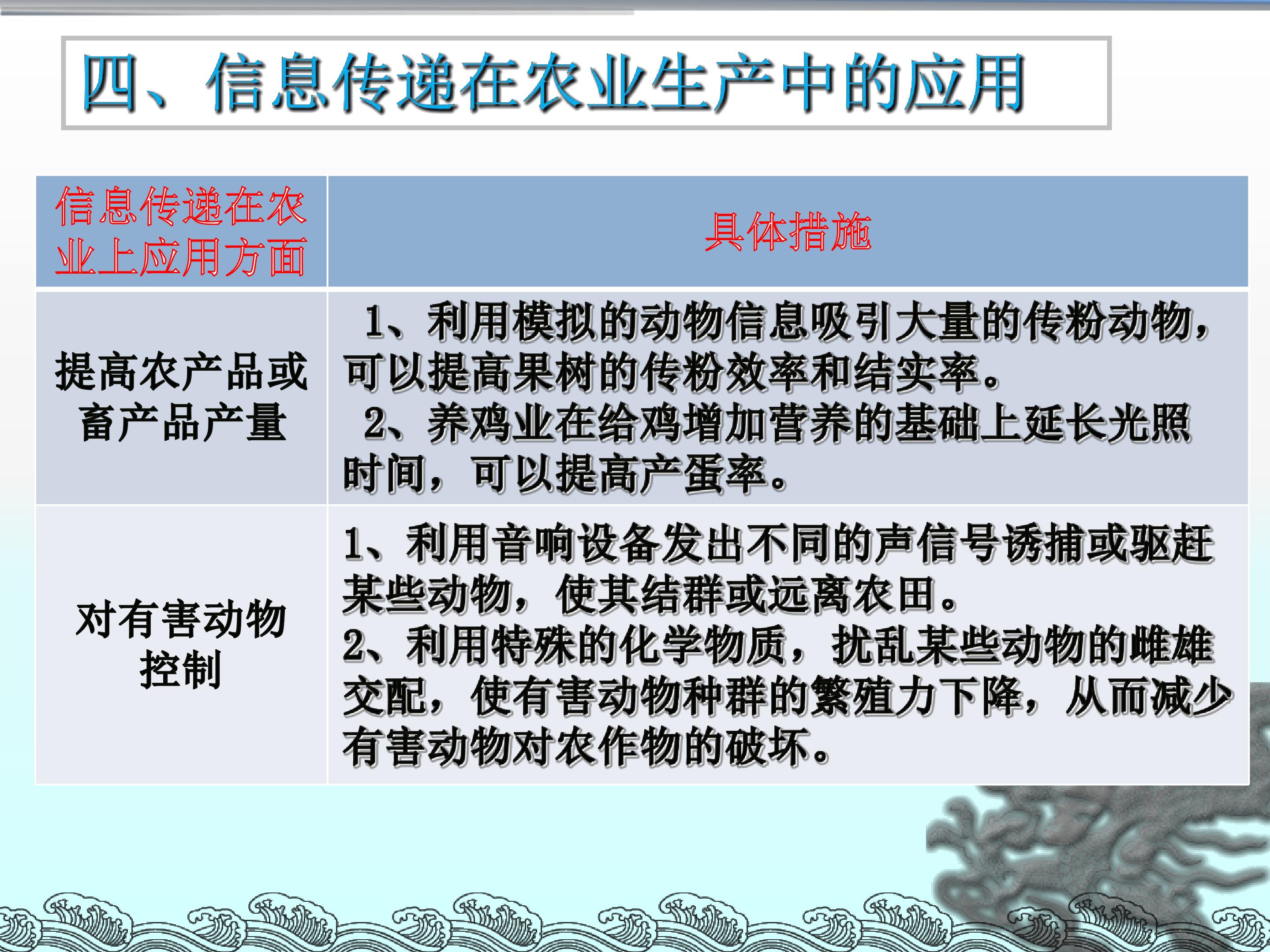 四、信息传递在农业生产中的应用

| 信息传递在农业上应用方面 | 具体措施 |
|---|---|
| 提高农产品或畜产品产量 | 1、利用模拟的动物信息吸引大量的传粉动物，可以提高果树的传粉效率和结实率。 2、养鸡业在给鸡增加营养的基础上延长光照时间，可以提高产蛋率。 |
| 对有害动物控制 | 1、利用音响设备发出不同的声信号诱捕或驱赶某些动物，使其结群或远离农田。 2、利用特殊的化学物质，扰乱某些动物的雌雄交配，使有害动物种群的繁殖力下降，从而减少有害动物对农作物的破坏。 |